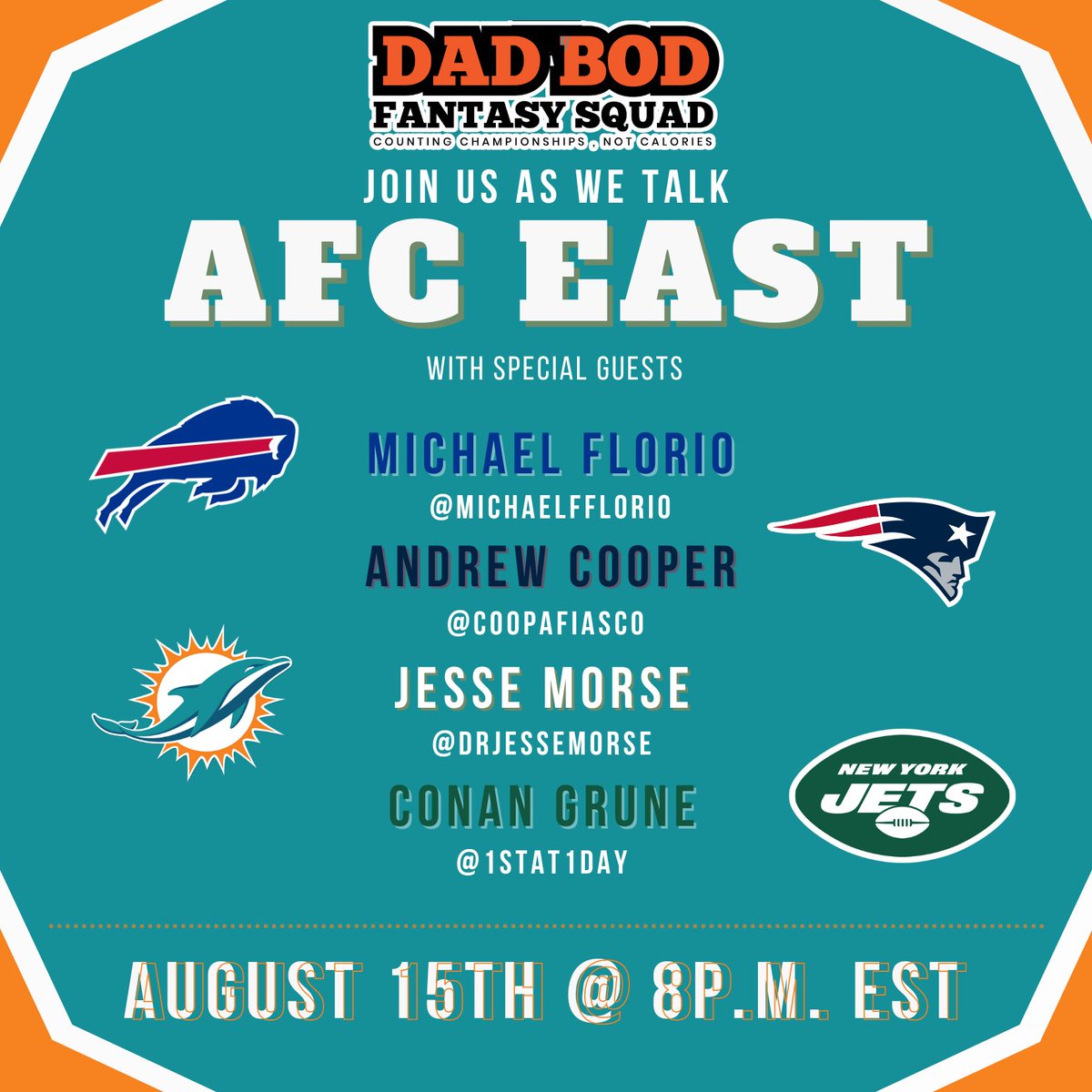 DAD BOD
FANTASY SQUAD
COUNTING CHAMPIONSHIPS, NOT CALORIES

JOIN US AS WE TALK
AFC EAST
WITH SPECIAL GUESTS

MICHAEL FLORIO
@MICHAELFFLORIO
ANDREW COOPER
@COOPAFIASCO
JESSE MORSE
@DRJESSEMORSE
CONAN GRUNE
@1STAT1DAY

NEW YORK
JETS

AUGUST 15TH @ 8P.M. EST